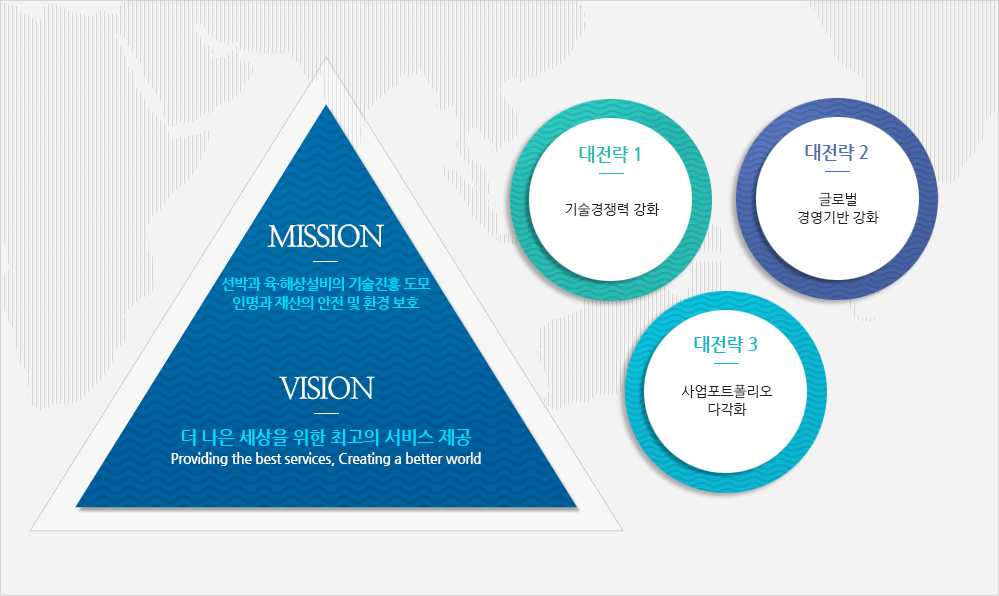 MISSION

선박과 육·해상설비의 기술진흥 도모
인명과 재산의 안전 및 환경 보호

VISION

더 나은 세상을 위한 최고의 서비스 제공
Providing the best services, Creating a better world

대전략 1

기술경쟁력 강화

대전략 2

글로벌
경영기반 강화

대전략 3

사업포트폴리오
다각화